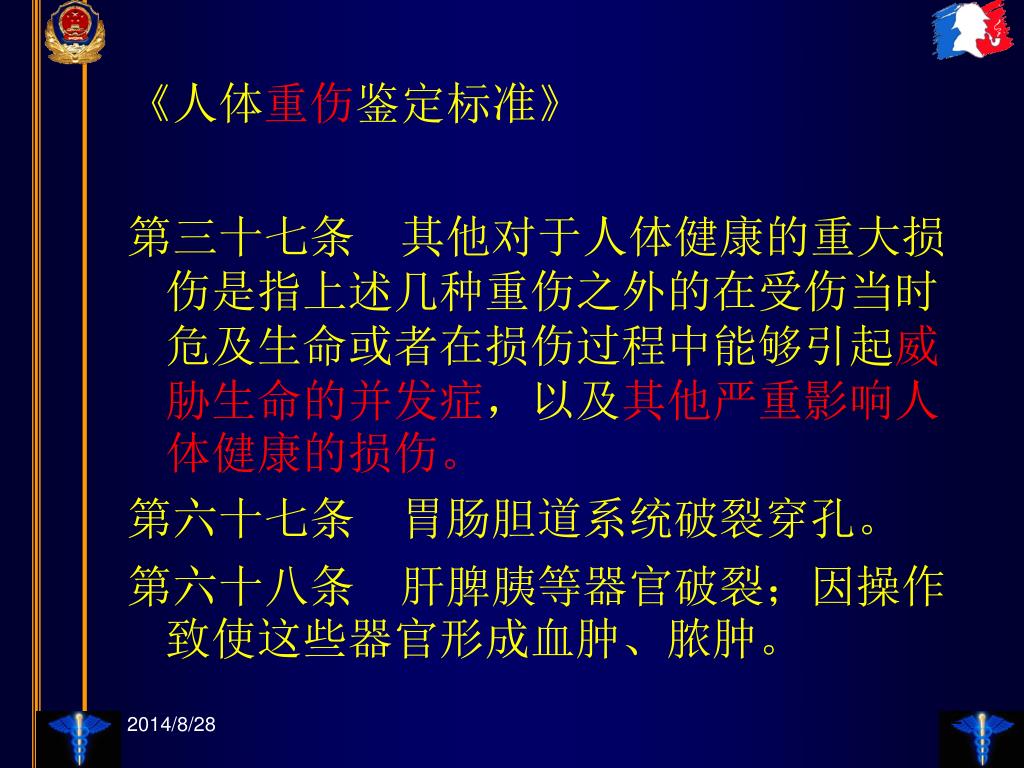 《人体重伤鉴定标准》

第三十七条　其他对于人体健康的重大损伤是指上述几种重伤之外的在受伤当时危及生命或者在损伤过程中能够引起威胁生命的并发症，以及其他严重影响人体健康的损伤。

第六十七条　胃肠胆道系统破裂穿孔。

第六十八条　肝脾胰等器官破裂；因操作致使这些器官形成血肿、脓肿。

2014/8/28